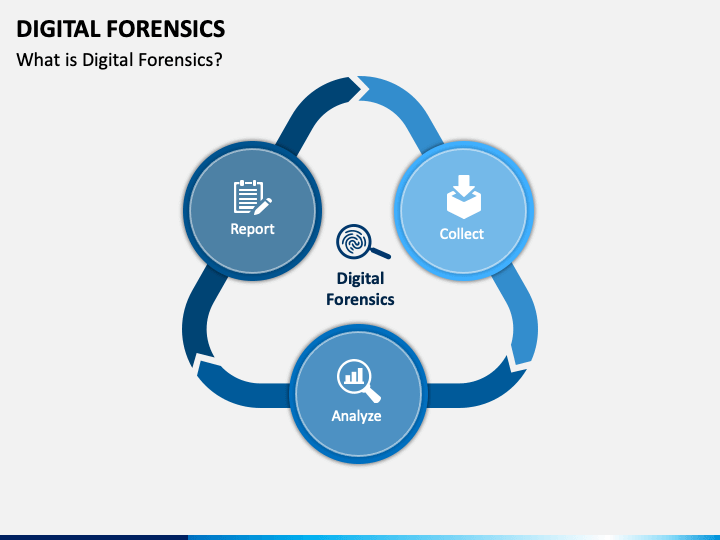 DIGITAL FORENSICS
What is Digital Forensics?

Report

Collect

Digital Forensics

Analyze